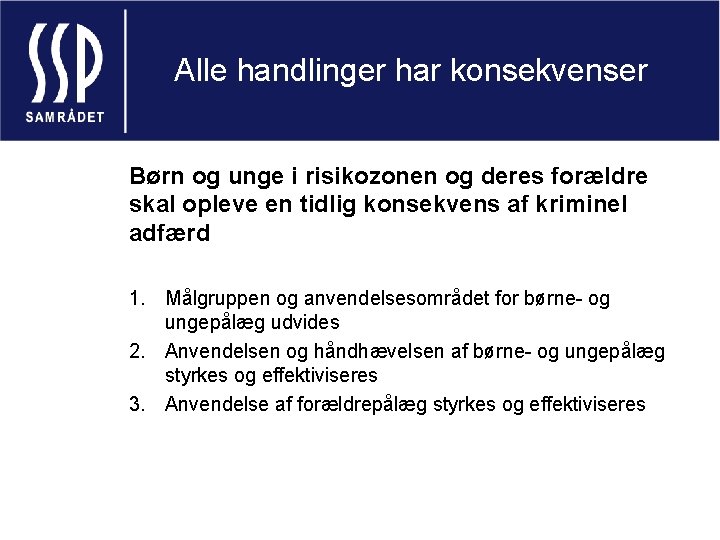 SSP
SAMRÅDET

Alle handlinger har konsekvenser

Børn og unge i risikozonen og deres forældre skal opleve en tidlig konsekvens af kriminel adfærd

1. Målgruppen og anvendelsesområdet for børne- og ungepålæg udvides
2. Anvendelsen og håndhævelsen af børne- og ungepålæg styrkes og effektiviseres
3. Anvendelse af forældrepålæg styrkes og effektiviseres